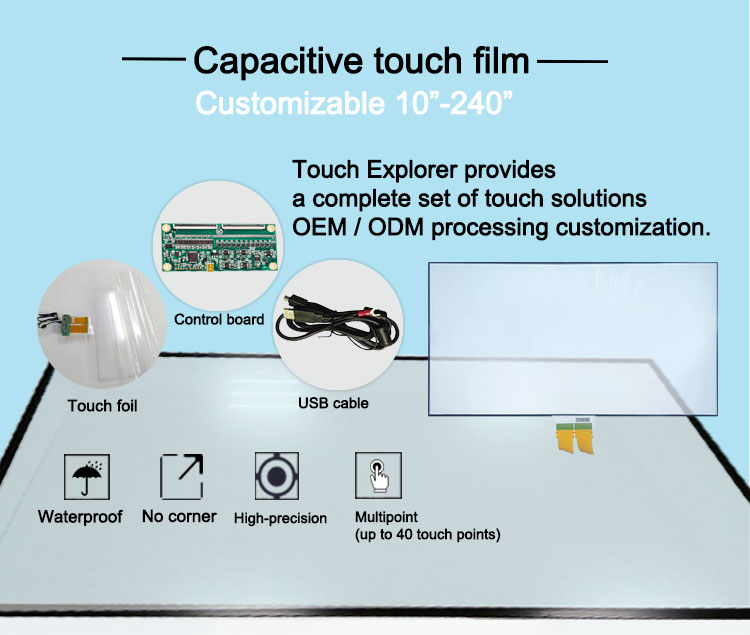 Capacitive touch film
Customizable 10”-240”

Touch Explorer provides a complete set of touch solutions OEM / ODM processing customization.

Control board

Touch foil

USB cable

Waterproof

No corner

High-precision

Multipoint (up to 40 touch points)